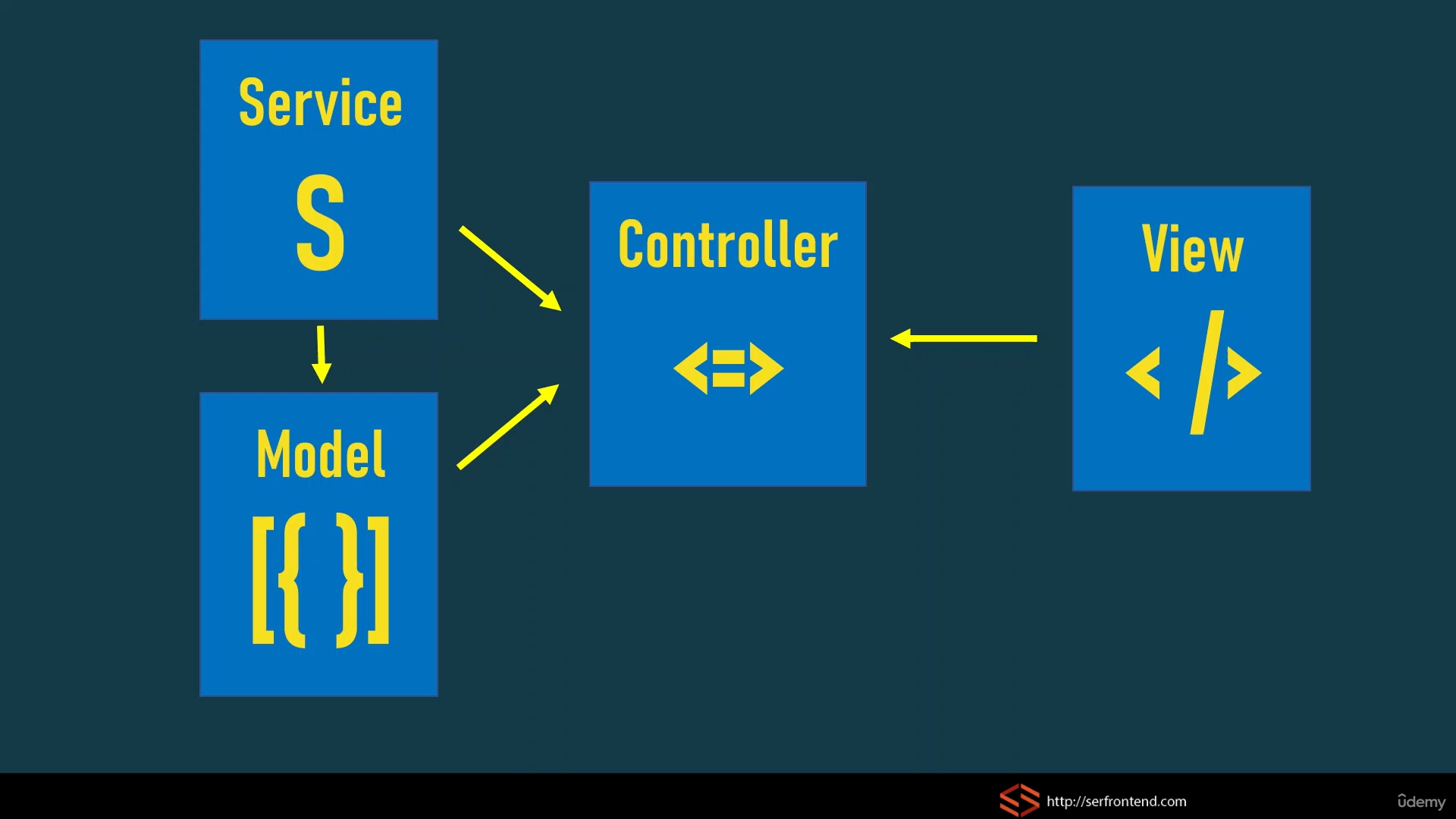 Service
S

Model
[{ }]

Controller
<=>

View
< / >

http://serfrontend.com
ûdemy